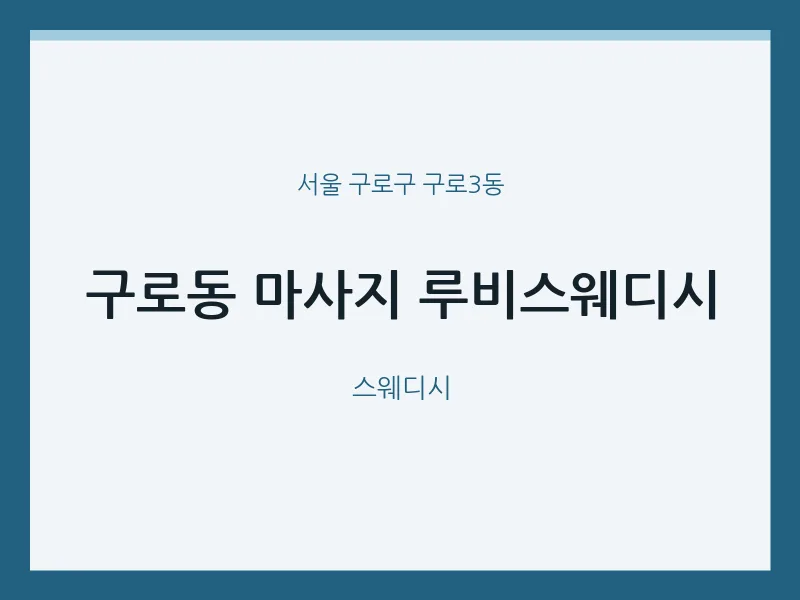 서울 구로구 구로3동

구로동 마사지 루비스웨디시

스웨디시